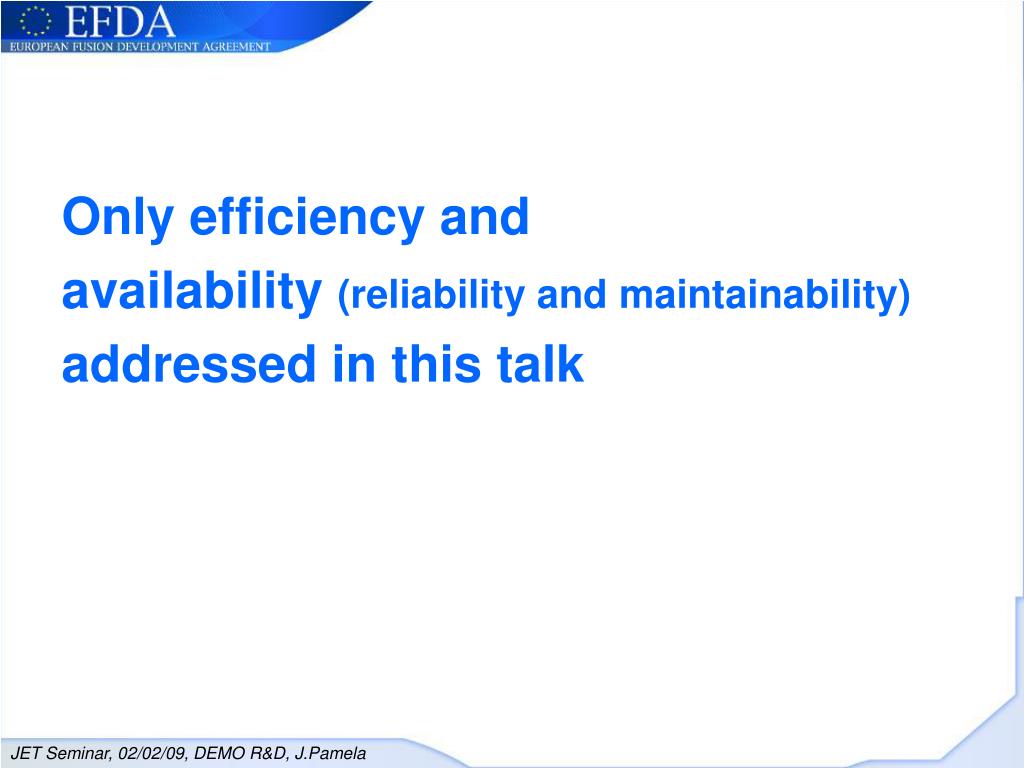 EFDA
EUROPEAN FUSION DEVELOPMENT AGREEMENT

Only efficiency and availability (reliability and maintainability) addressed in this talk

JET Seminar, 02/02/09, DEMO R&D, J.Pamela